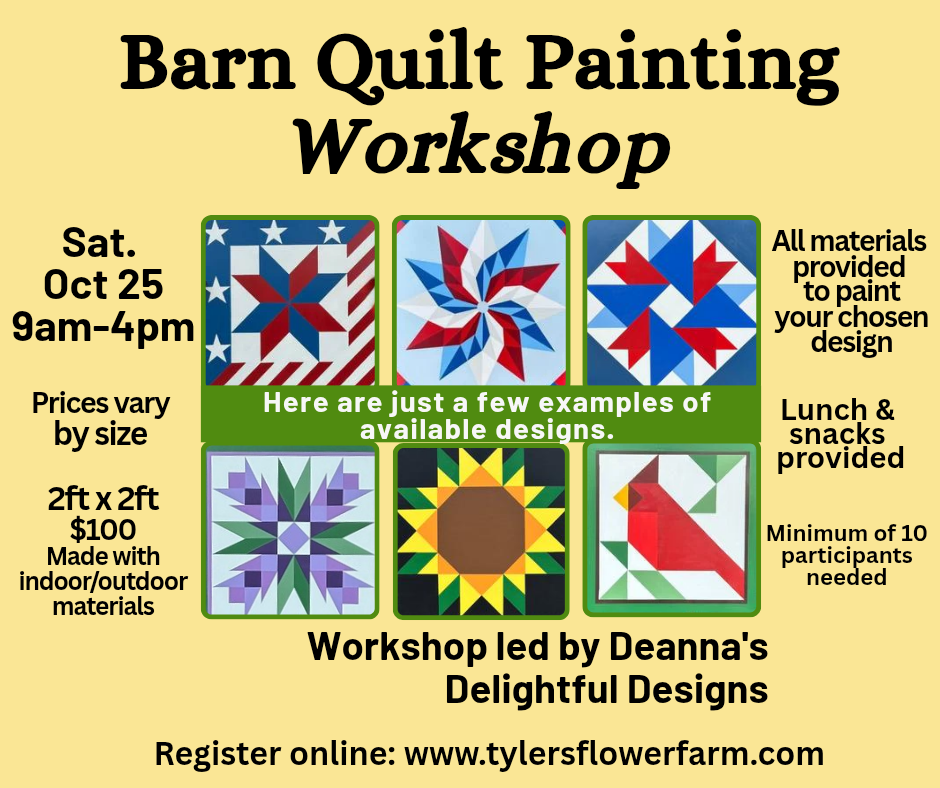 Barn Quilt Painting
Workshop

Sat.
Oct 25
9am-4pm

Prices vary by size

2ft x 2ft
$100
Made with indoor/outdoor materials

Here are just a few examples of available designs.

All materials provided to paint your chosen design

Lunch & snacks provided

Minimum of 10 participants needed

Workshop led by Deanna's Delightful Designs

Register online: www.tylersflowerfarm.com